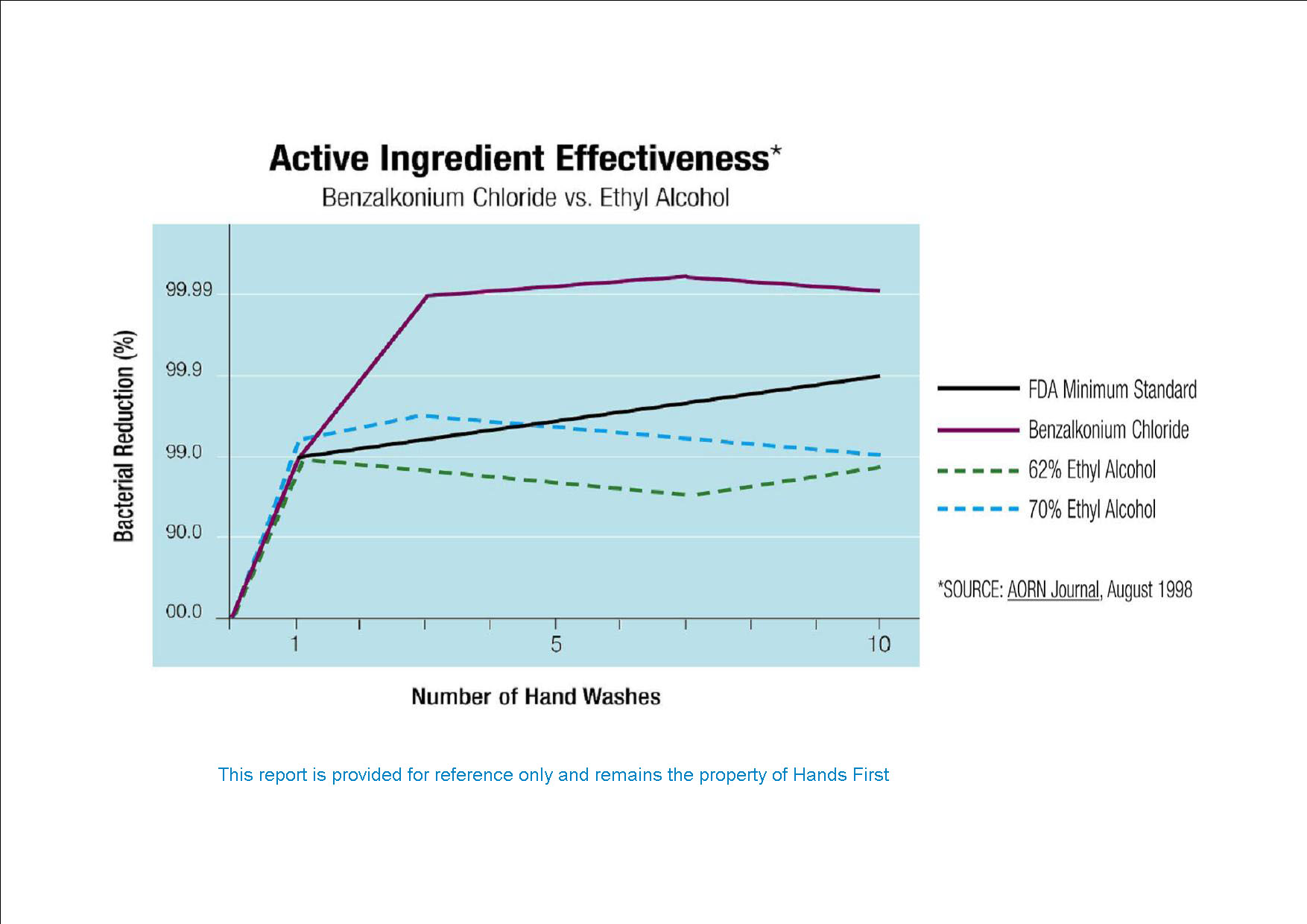 Active Ingredient Effectiveness*
Benzalkonium Chloride vs. Ethyl Alcohol

Bacterial Reduction (%)

99.99
99.9
99.0
90.0
00.0

1
5
10

Number of Hand Washes

FDA Minimum Standard
Benzalkonium Chloride
62% Ethyl Alcohol
70% Ethyl Alcohol

*SOURCE: AORN Journal, August 1998

This report is provided for reference only and remains the property of Hands First